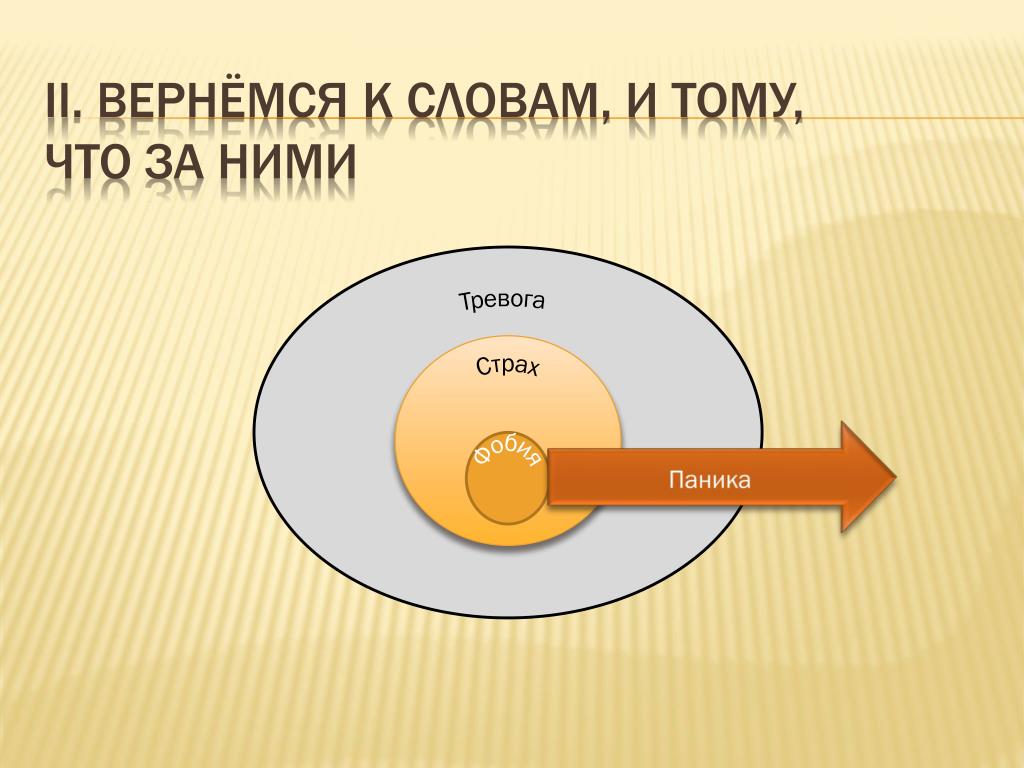 II. ВЕРНЁМСЯ К СЛОВАМ, И ТОМУ, ЧТО ЗА НИМИ

Тревога

Страх

Фобия

Паника